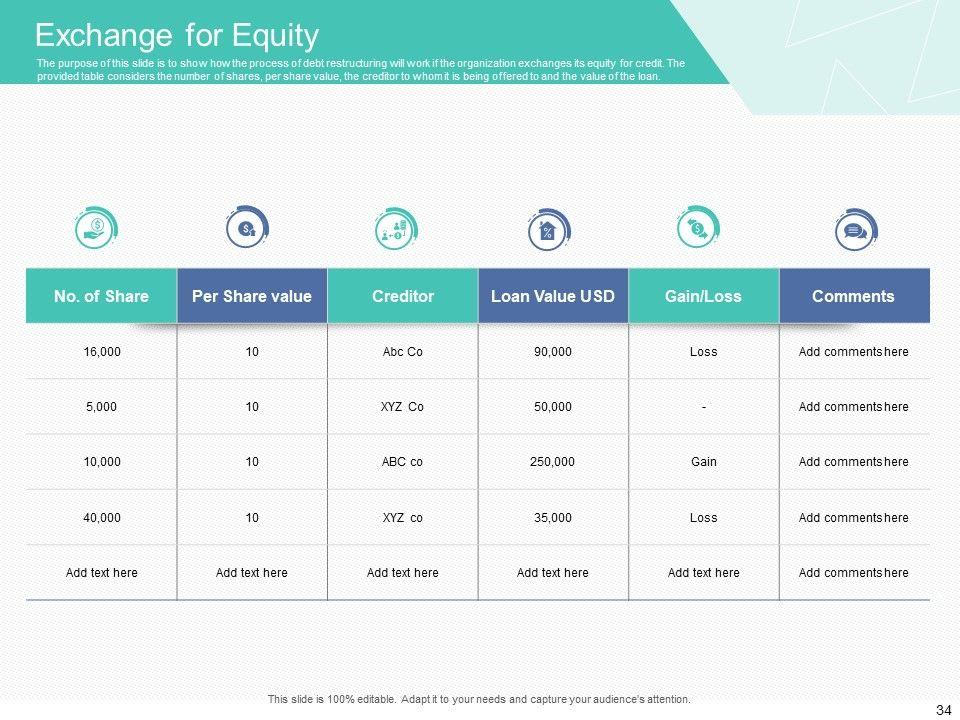 Exchange for Equity

The purpose of this slide is to show how the process of debt restructuring will work if the organization exchanges its equity for credit. The provided table considers the number of shares, per share value, the creditor to whom it is being offered to and the value of the loan.

| No. of Share | Per Share value | Creditor | Loan Value USD | Gain/Loss | Comments |
|---|---|---|---|---|---|
| 16,000 | 10 | Abc Co | 90,000 | Loss | Add comments here |
| 5,000 | 10 | XYZ Co | 50,000 | - | Add comments here |
| 10,000 | 10 | ABC co | 250,000 | Gain | Add comments here |
| 40,000 | 10 | XYZ co | 35,000 | Loss | Add comments here |
| Add text here | Add text here | Add text here | Add text here | Add text here | Add comments here |

This slide is 100% editable. Adapt it to your needs and capture your audience's attention.

34